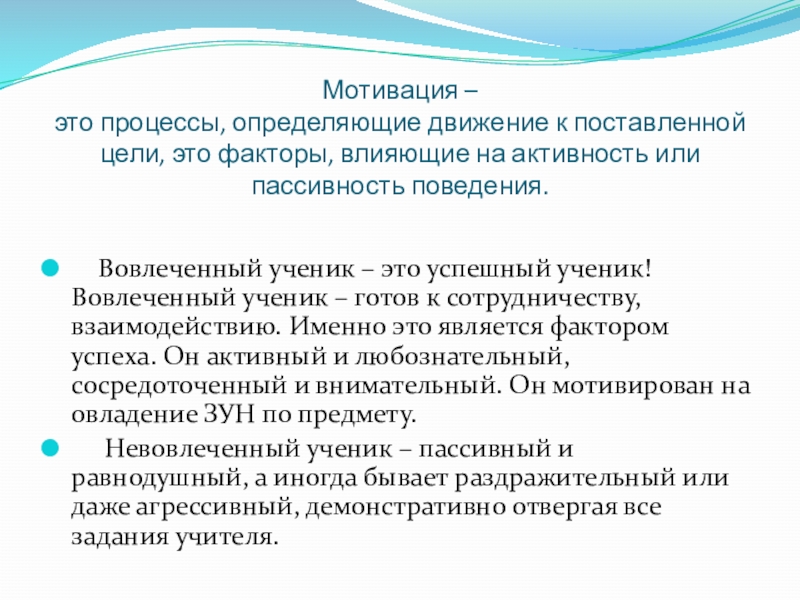 Мотивация –
это процессы, определяющие движение к поставленной цели, это факторы, влияющие на активность или пассивность поведения.

Вовлеченный ученик – это успешный ученик! Вовлеченный ученик – готов к сотрудничеству, взаимодействию. Именно это является фактором успеха. Он активный и любознательный, сосредоточенный и внимательный. Он мотивирован на овладение ЗУН по предмету.

Невовлеченный ученик – пассивный и равнодушный, а иногда бывает раздражительный или даже агрессивный, демонстративно отвергая все задания учителя.